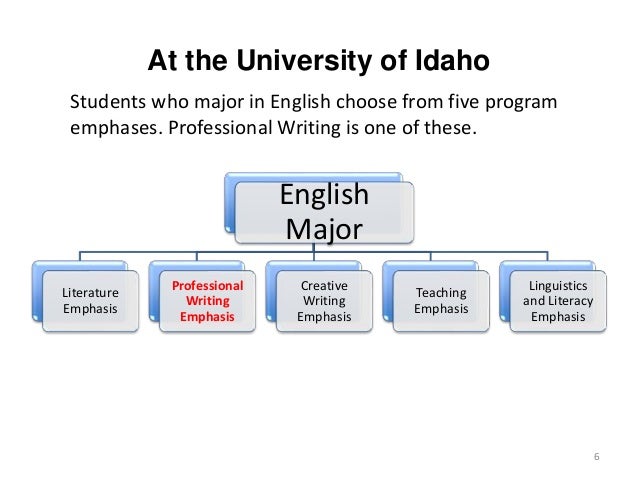 At the University of Idaho

Students who major in English choose from five program emphases. Professional Writing is one of these.

English Major

Literature Emphasis

Professional Writing Emphasis

Creative Writing Emphasis

Teaching Emphasis

Linguistics and Literacy Emphasis

6